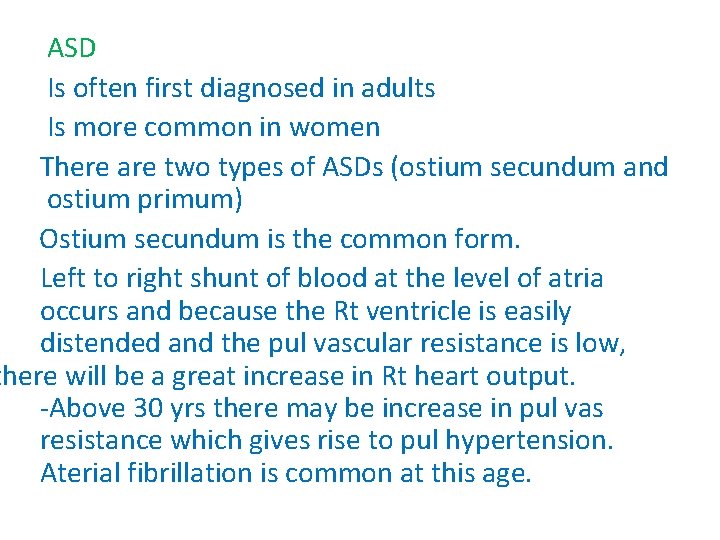 ASD

Is often first diagnosed in adults

Is more common in women

There are two types of ASDs (ostium secundum and ostium primum)

Ostium secundum is the common form.

Left to right shunt of blood at the level of atria occurs and because the Rt ventricle is easily distended and the pul vascular resistance is low, there will be a great increase in Rt heart output.

-Above 30 yrs there may be increase in pul vas resistance which gives rise to pul hypertension. Aterial fibrillation is common at this age.